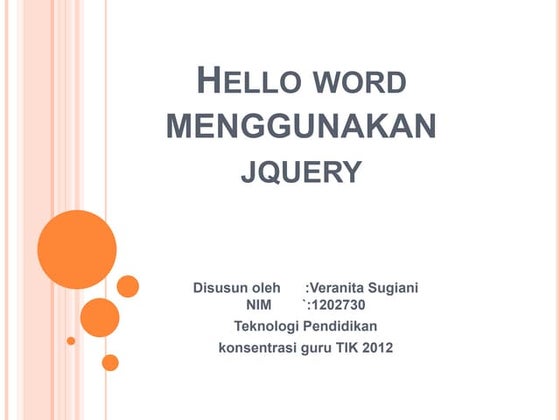 HELLO WORD MENGGUNAKAN JQUERY

Disusun oleh :Veranita Sugiani
NIM `:1202730
Teknologi Pendidikan
konsentrasi guru TIK 2012